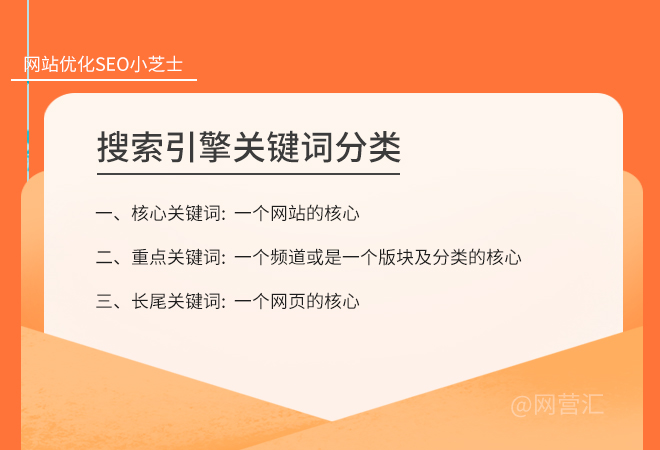 网站优化SEO小芝士

搜索引擎关键词分类

一、核心关键词: 一个网站的核心

二、重点关键词: 一个频道或是一个版块及分类的核心

三、长尾关键词: 一个网页的核心

@网营汇